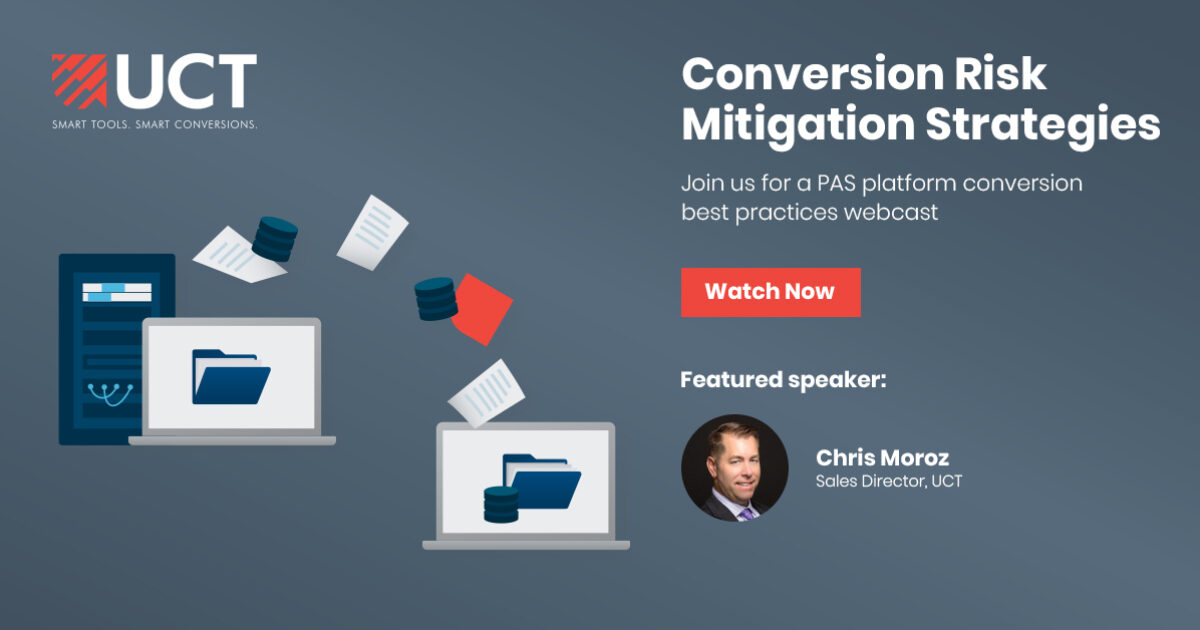 UCT
SMART TOOLS. SMART CONVERSIONS.

Conversion Risk Mitigation Strategies

Join us for a PAS platform conversion best practices webcast

Watch Now

Featured speaker:

Chris Moroz
Sales Director, UCT